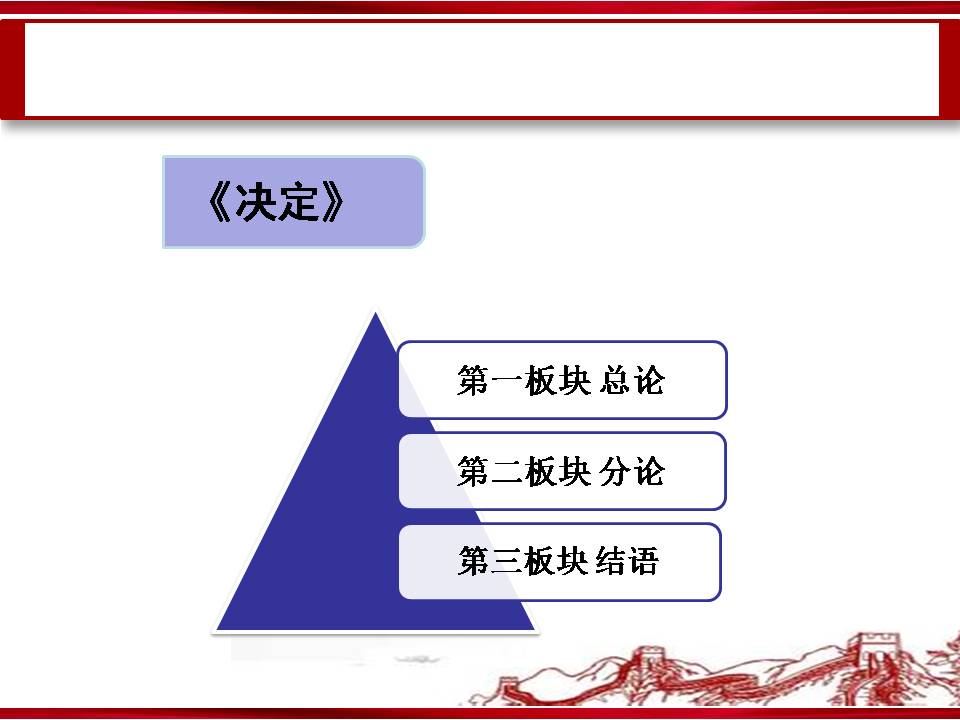 《决定》

第一板块 总论

第二板块 分论

第三板块 结语